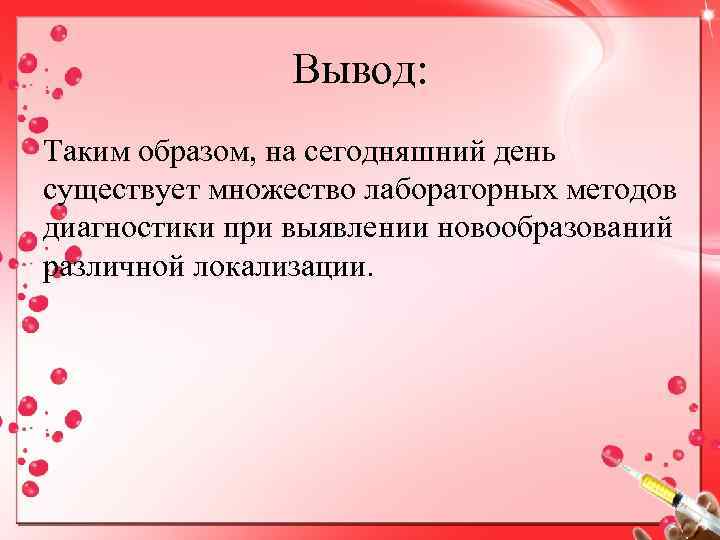 Вывод:

Таким образом, на сегодняшний день существует множество лабораторных методов диагностики при выявлении новообразований различной локализации.